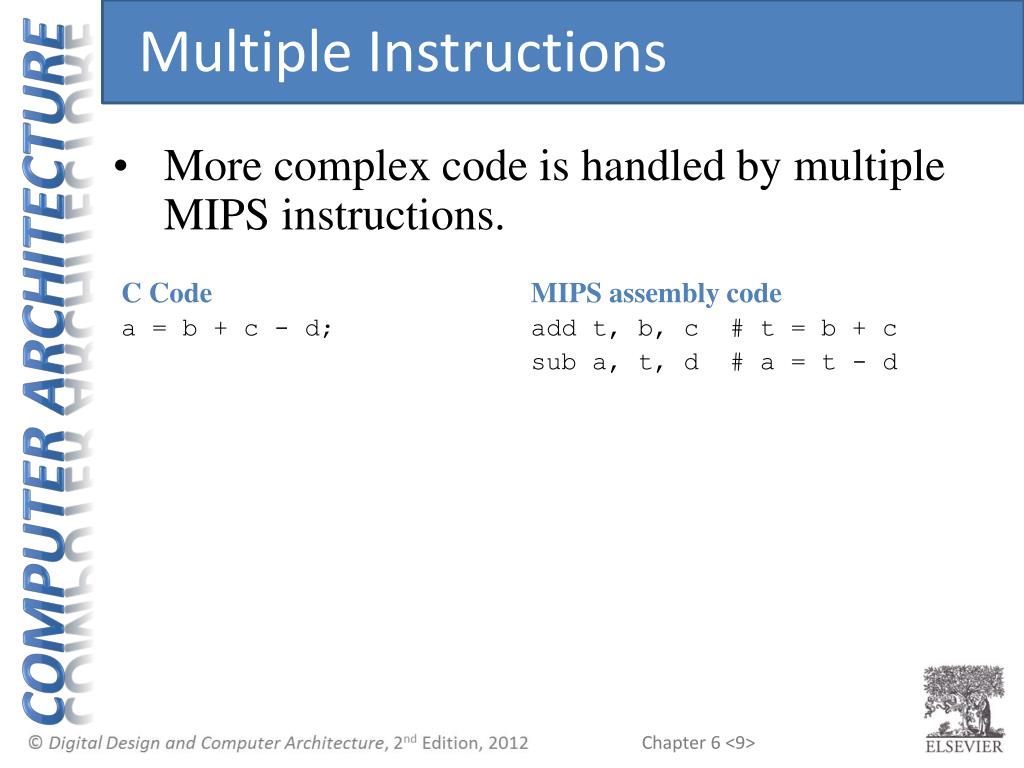 COMPUTER ARCHITECTURE

Multiple Instructions

• More complex code is handled by multiple MIPS instructions.

C Code
a = b + c - d;

MIPS assembly code
add t, b, c  # t = b + c
sub a, t, d  # a = t - d

© Digital Design and Computer Architecture, 2nd Edition, 2012

Chapter 6 <9>

ELSEVIER